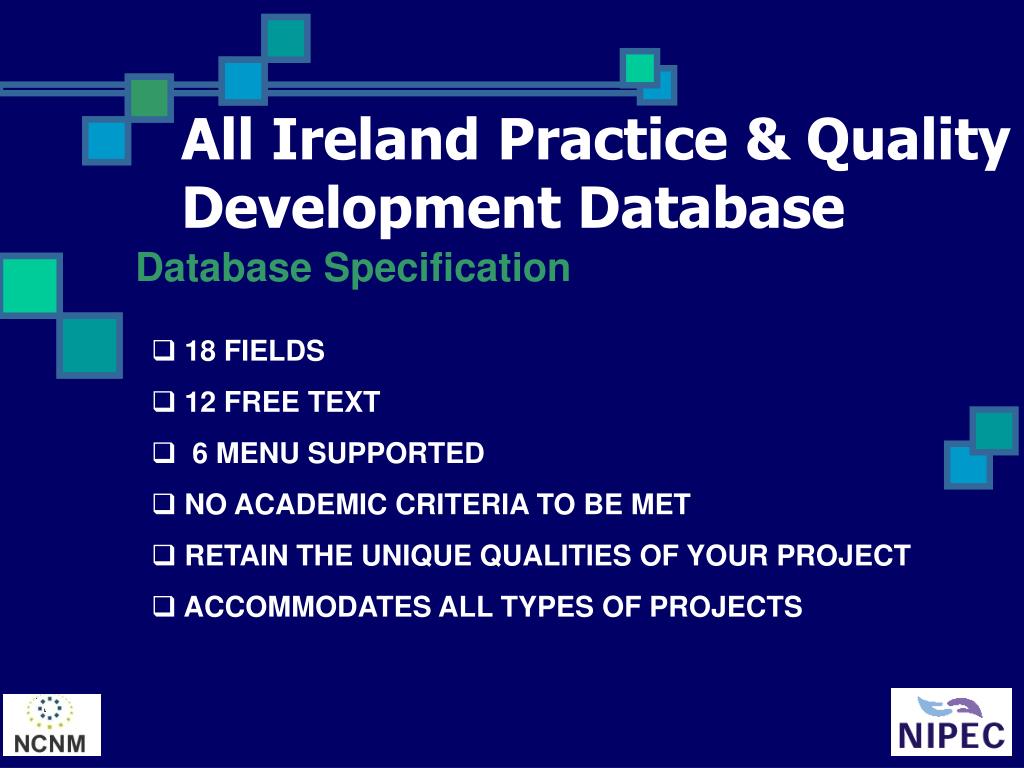 All Ireland Practice & Quality Development Database

Database Specification

❑ 18 FIELDS

❑ 12 FREE TEXT

❑ 6 MENU SUPPORTED

❑ NO ACADEMIC CRITERIA TO BE MET

❑ RETAIN THE UNIQUE QUALITIES OF YOUR PROJECT

❑ ACCOMMODATES ALL TYPES OF PROJECTS

NCNM

NIPEC